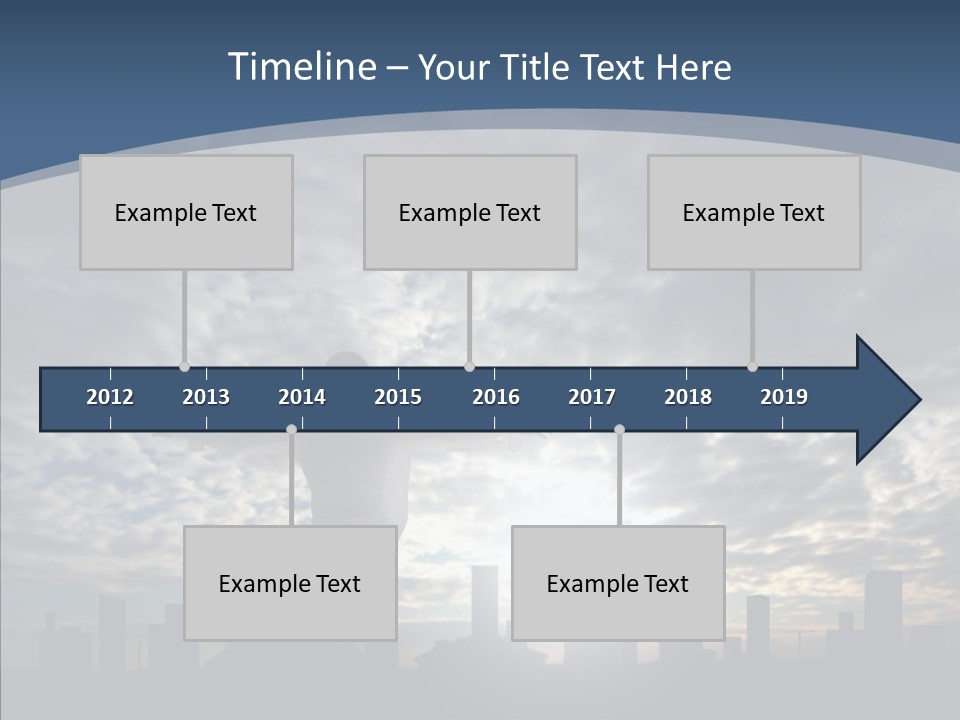 Timeline – Your Title Text Here

Example Text

Example Text

Example Text

2012 2013 2014 2015 2016 2017 2018 2019

Example Text

Example Text